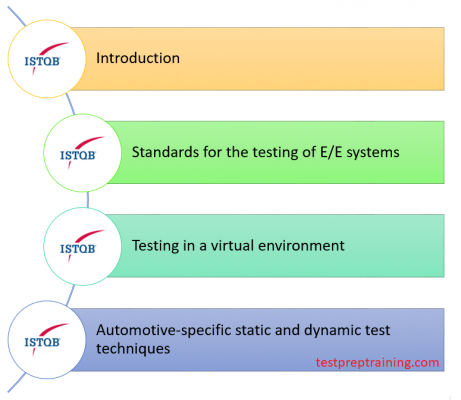 ISTQB
Introduction

ISTQB
Standards for the testing of E/E systems

ISTQB
Testing in a virtual environment

ISTQB
Automotive-specific static and dynamic test techniques

testpreptraining.com